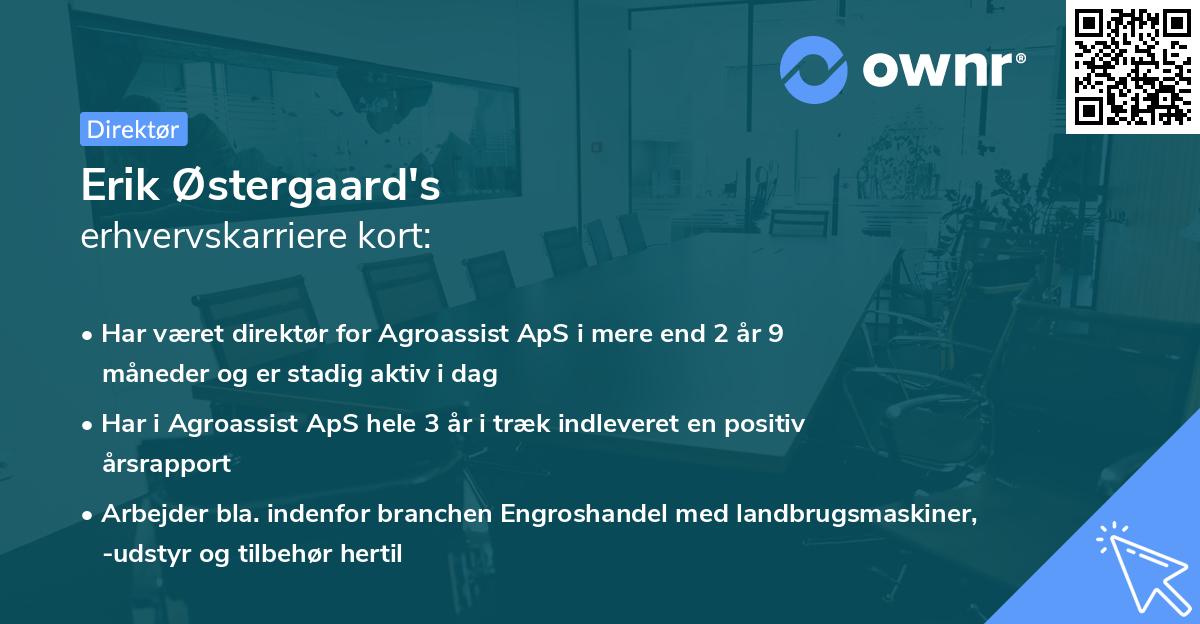 ownr®

Direktør

Erik Østergaard's
erhvervskarriere kort:

• Har været direktør for Agroassist ApS i mere end 2 år 9 måneder og er stadig aktiv i dag

• Har i Agroassist ApS hele 3 år i træk indleveret en positiv årsrapport

• Arbejder bla. indenfor branchen Engroshandel med landbrugsmaskiner, -udstyr og tilbehør hertil